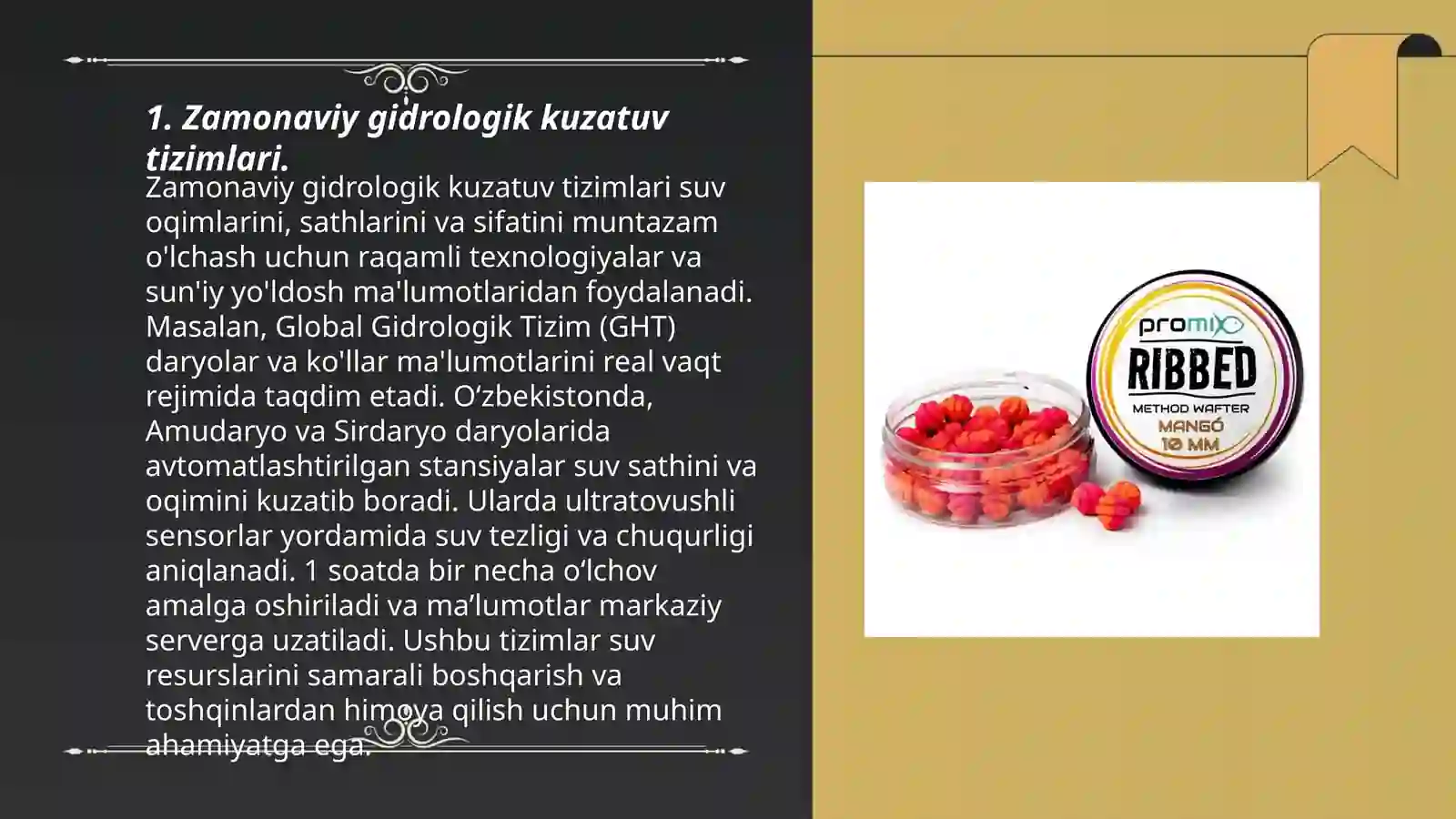 1. Zamonaviy gidrologik kuzatuv tizimlari.

Zamonaviy gidrologik kuzatuv tizimlari suv oqimlarini, sathlarini va sifatini muntazam o'lchash uchun raqamli texnologiyalar va sun'iy yo'ldosh ma'lumotlaridan foydalanadi. Masalan, Global Gidrologik Tizim (GHT) daryolar va ko'llar ma'lumotlarini real vaqt rejimida taqdim etadi. O‘zbekistonda, Amudaryo va Sirdaryo daryolarida avtomatlashtirilgan stansiyalar suv sathini va oqimini kuzatib boradi. Ularda ultratovushli sensorlar yordamida suv tezligi va chuqurligi aniqlanadi. 1 soatda bir necha o‘lchov amalga oshiriladi va ma’lumotlar markaziy serverga uzatiladi. Ushbu tizimlar suv resurslarini samarali boshqarish va toshqinlardan himoya qilish uchun muhim ahamiyatga ega.

promix
RIBBED
METHOD WAFTER
MANGÓ
10 MM